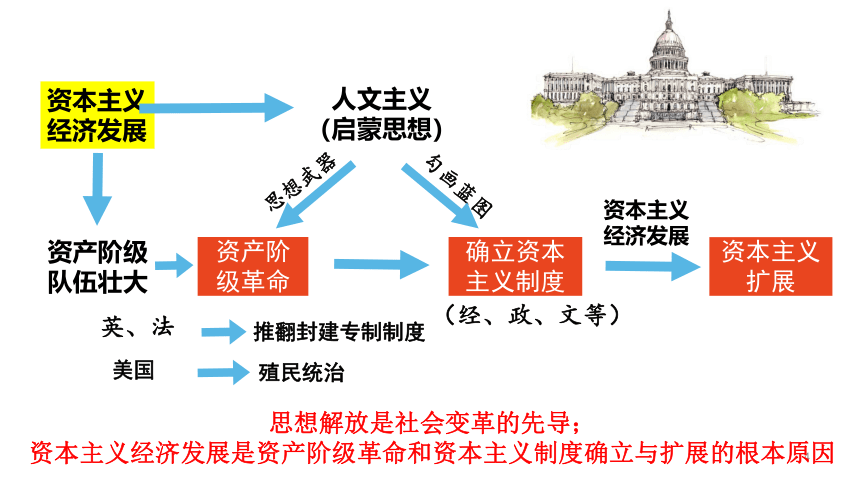 资本主义经济发展

人文主义（启蒙思想）

思想武器

勾画蓝图

资产阶级队伍壮大

资产阶级革命

确立资本主义制度

（经、政、文等）

资本主义经济发展

资本主义扩展

英、法

推翻封建专制制度

美国

殖民统治

思想解放是社会变革的先导；
资本主义经济发展是资产阶级革命和资本主义制度确立与扩展的根本原因